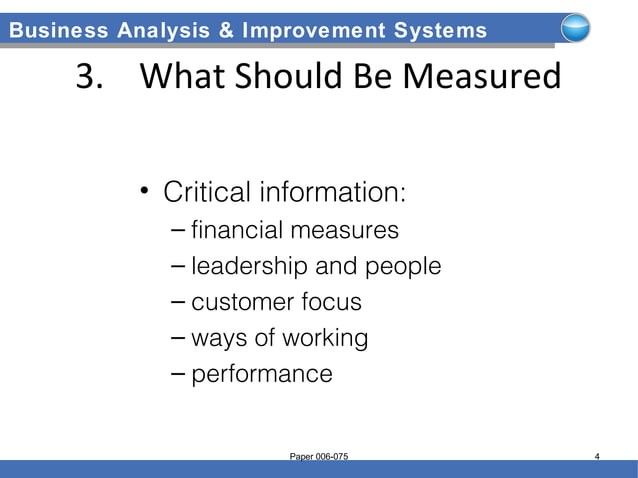 Business Analysis & Improvement Systems

3. What Should Be Measured

• Critical information:
– financial measures
– leadership and people
– customer focus
– ways of working
– performance

Paper 006-075

4